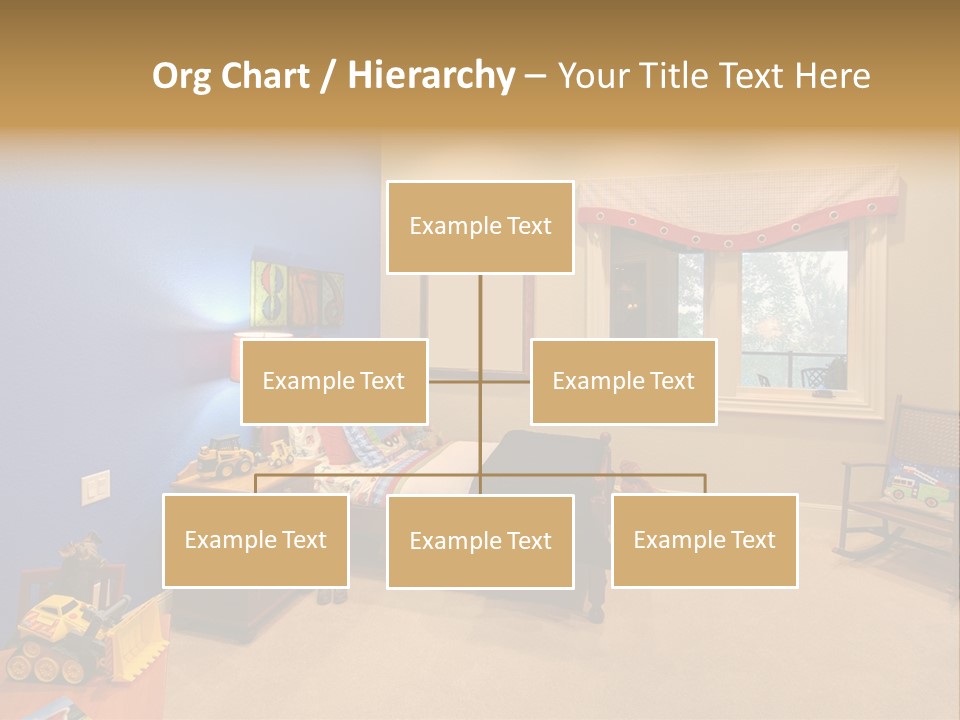 Org Chart / Hierarchy – Your Title Text Here

Example Text

Example Text

Example Text

Example Text

Example Text

Example Text